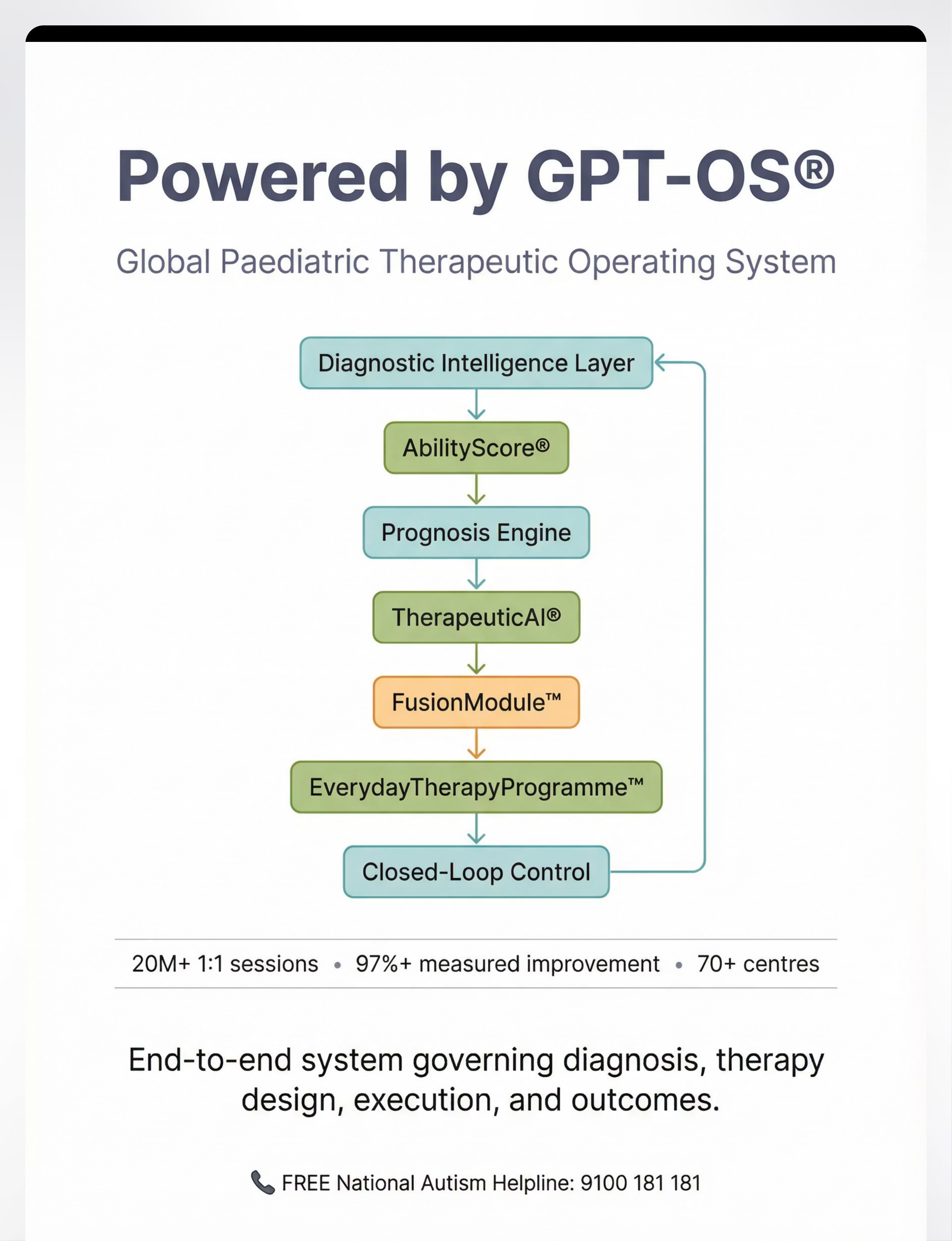 Powered by GPT-OS®

Global Paediatric Therapeutic Operating System

Diagnostic Intelligence Layer

AbilityScore®

Prognosis Engine

TherapeuticAI®

FusionModule™

EverydayTherapyProgramme™

Closed-Loop Control

20M+ 1:1 sessions • 97%+ measured improvement • 70+ centres

End-to-end system governing diagnosis, therapy design, execution, and outcomes.

FREE National Autism Helpline: 9100 181 181